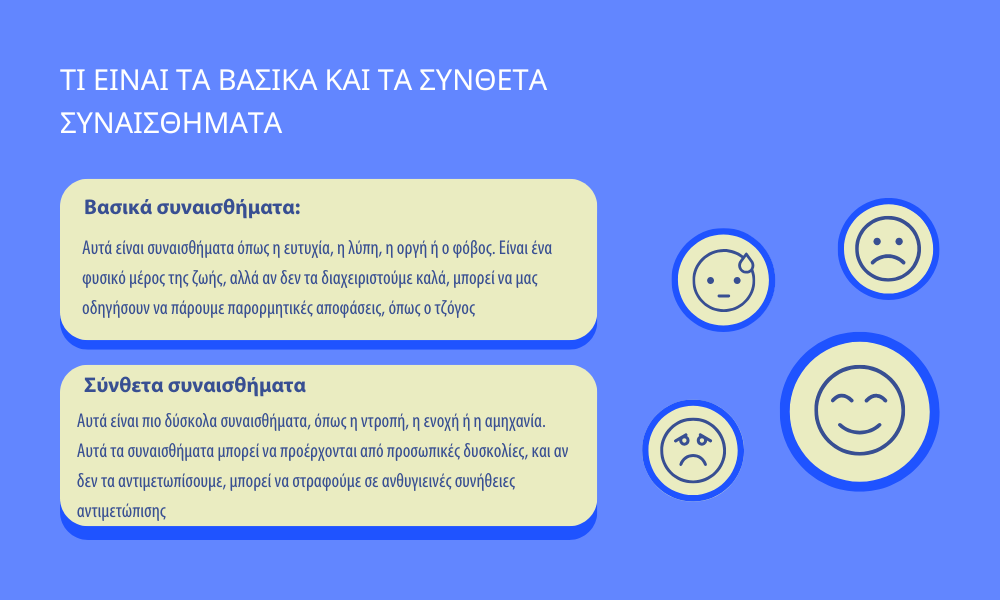 ΤΙ ΕΙΝΑΙ ΤΑ ΒΑΣΙΚΑ ΚΑΙ ΤΑ ΣΥΝΘΕΤΑ ΣΥΝΑΙΣΘΗΜΑΤΑ

Βασικά συναισθήματα:

Αυτά είναι συναισθήματα όπως η ευτυχία, η λύπη, η οργή ή ο φόβος. Είναι ένα φυσικό μέρος της ζωής, αλλά αν δεν τα διαχειριστούμε καλά, μπορεί να μας οδηγήσουν να πάρουμε παρορμητικές αποφάσεις, όπως ο τζόγος

Σύνθετα συναισθήματα

Αυτά είναι πιο δύσκολα συναισθήματα, όπως η ντροπή, η ενοχή ή η αμηχανία. Αυτά τα συναισθήματα μπορεί να προέρχονται από προσωπικές δυσκολίες, και αν δεν τα αντιμετωπίσουμε, μπορεί να στραφούμε σε ανθυγιεινές συνήθειες αντιμετώπισης